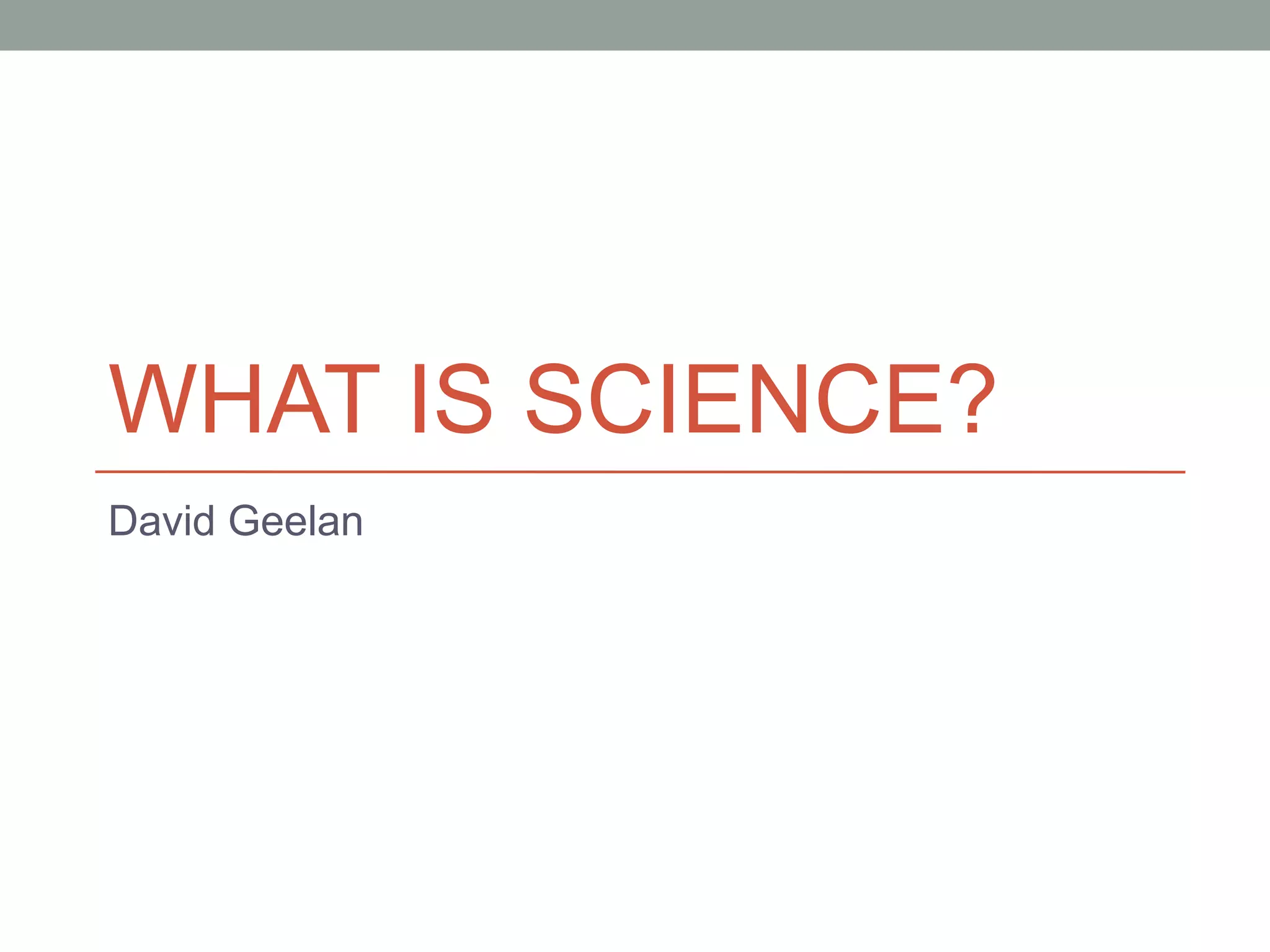 WHAT IS SCIENCE?

David Geelan